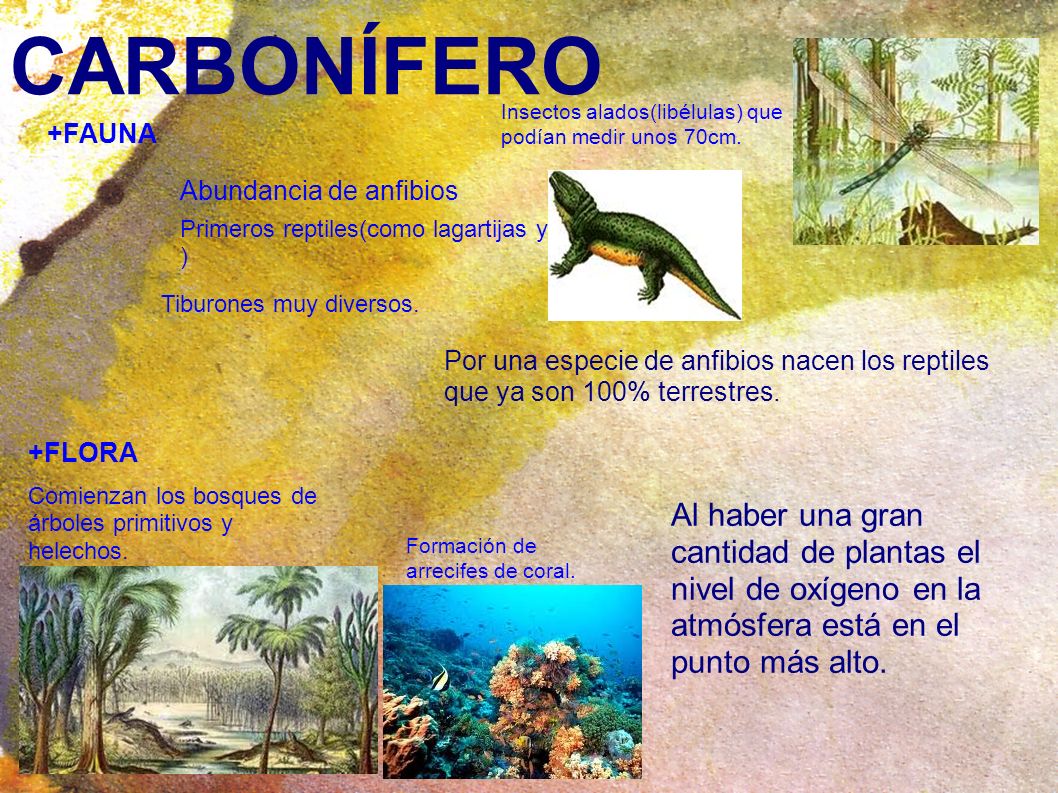 CARBONÍFERO

+FAUNA

Insectos alados(libélulas) que podían medir unos 70cm.

Abundancia de anfibios

Primeros reptiles(como lagartijas y )

Tiburones muy diversos.

Por una especie de anfibios nacen los reptiles que ya son 100% terrestres.

+FLORA

Comienzan los bosques de árboles primitivos y helechos.

Formación de arrecifes de coral.

Al haber una gran cantidad de plantas el nivel de oxígeno en la atmósfera está en el punto más alto.